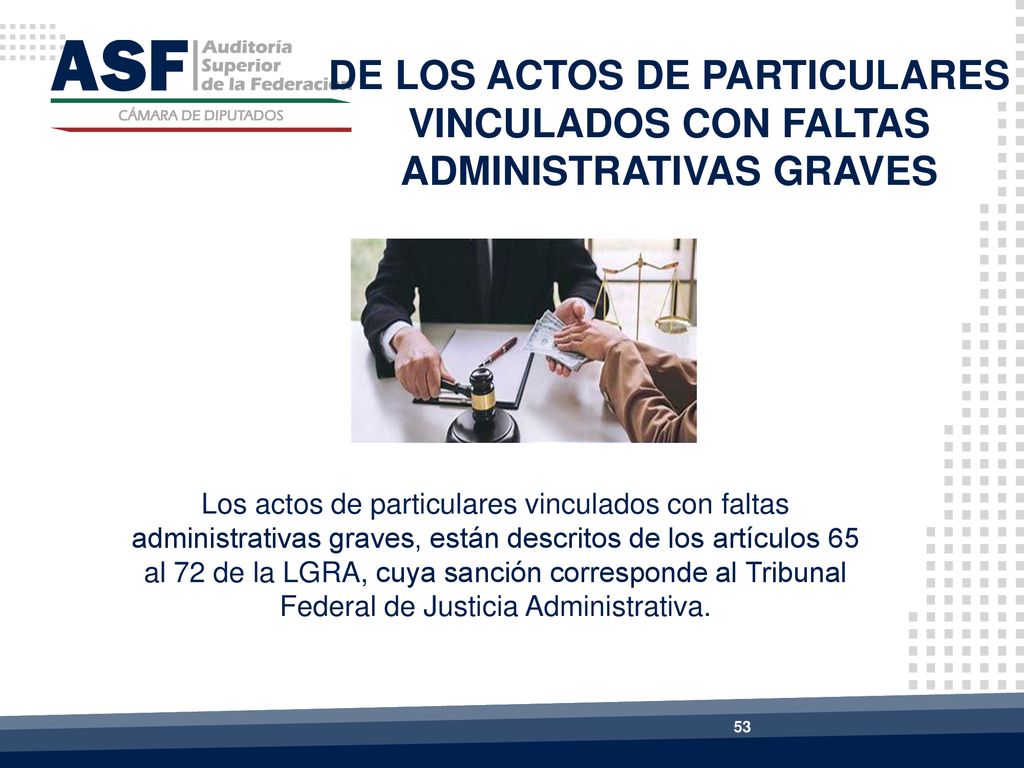 ASF Auditoría Superior de la Federación
CÁMARA DE DIPUTADOS

DE LOS ACTOS DE PARTICULARES VINCULADOS CON FALTAS ADMINISTRATIVAS GRAVES

Los actos de particulares vinculados con faltas administrativas graves, están descritos de los artículos 65 al 72 de la LGRA, cuya sanción corresponde al Tribunal Federal de Justicia Administrativa.

53